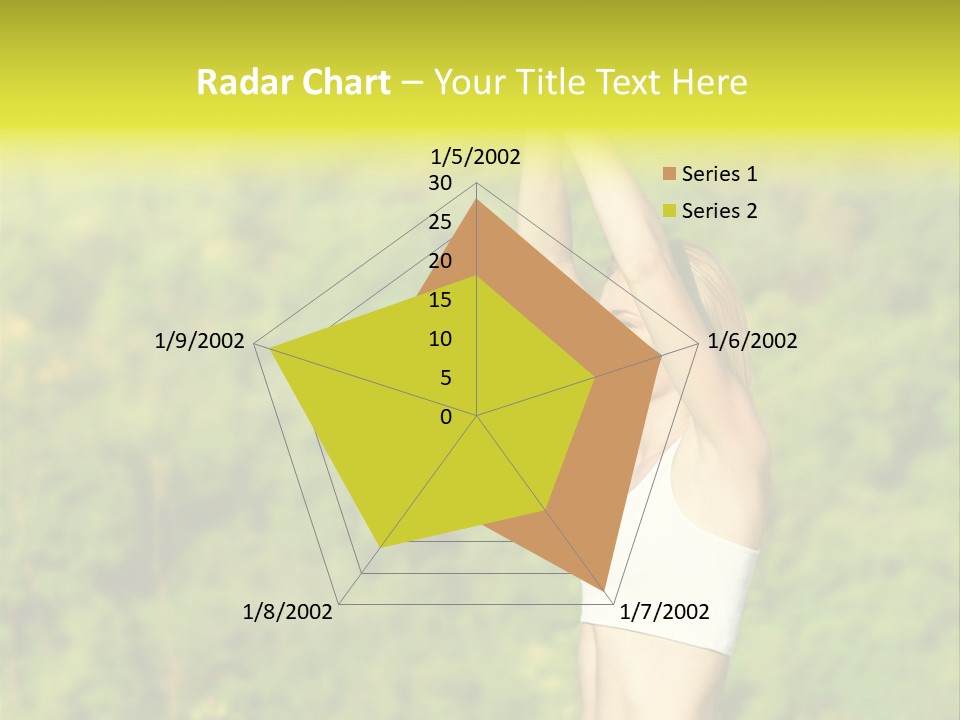 Radar Chart – Your Title Text Here

1/5/2002
30
25
20
15
10
5
0
1/6/2002
1/7/2002
1/8/2002
1/9/2002

Series 1
Series 2